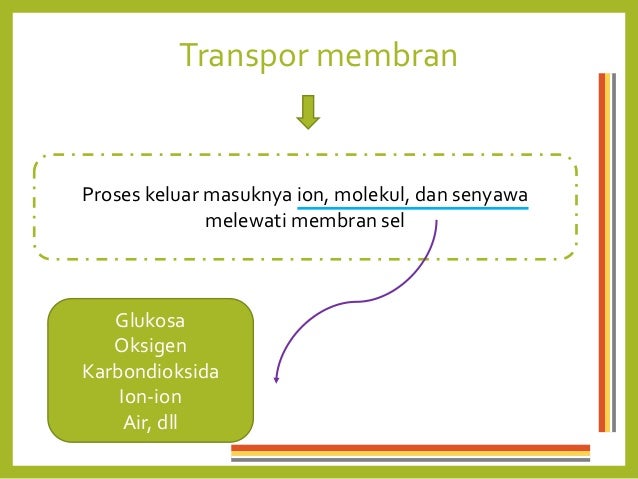 Transpor membran

Proses keluar masuknya ion, molekul, dan senyawa melewati membran sel

Glukosa
Oksigen
Karbondioksida
Ion-ion
Air, dll